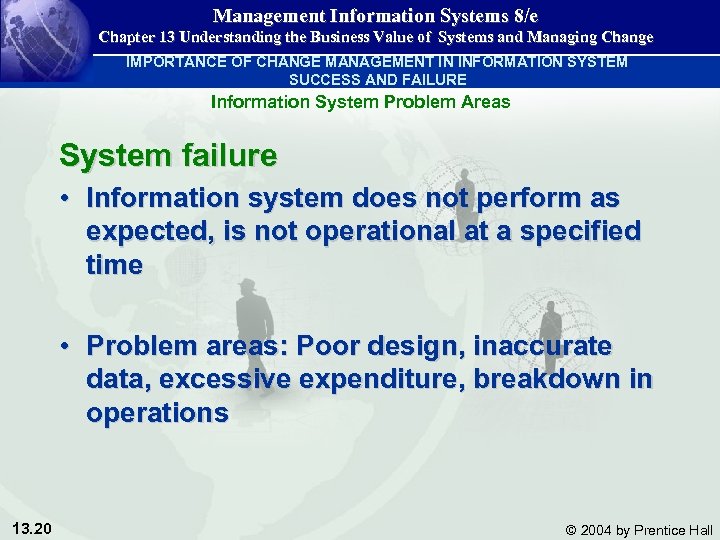 Management Information Systems 8/e
Chapter 13 Understanding the Business Value of Systems and Managing Change

IMPORTANCE OF CHANGE MANAGEMENT IN INFORMATION SYSTEM SUCCESS AND FAILURE

Information System Problem Areas

System failure

• Information system does not perform as expected, is not operational at a specified time

• Problem areas: Poor design, inaccurate data, excessive expenditure, breakdown in operations

13.20

© 2004 by Prentice Hall